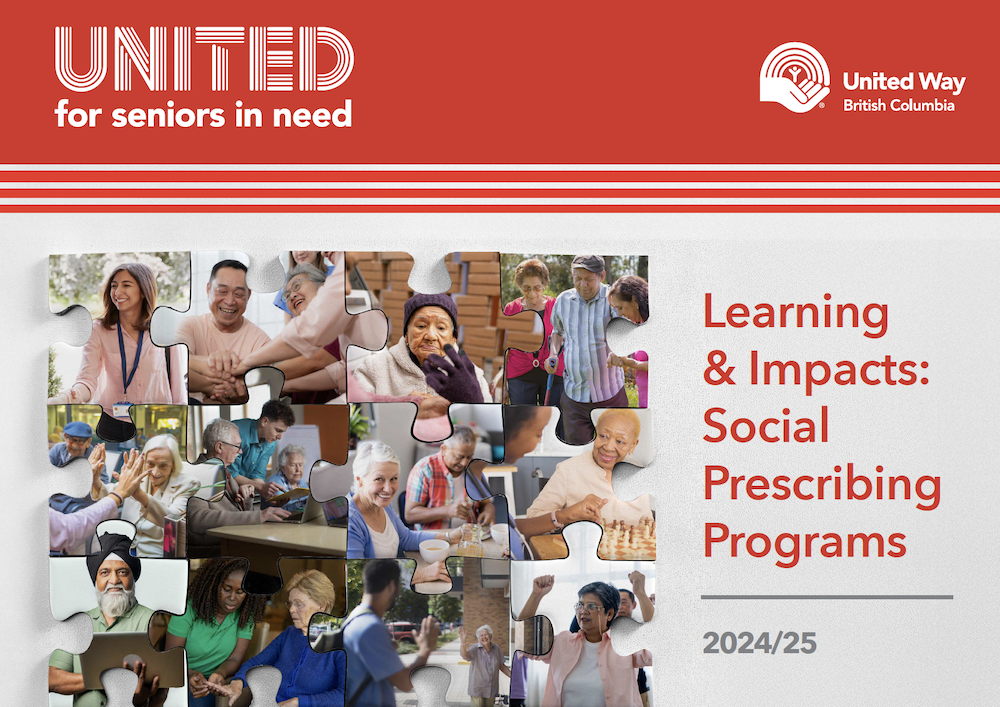 UNITED
for seniors in need

United Way
British Columbia

Learning & Impacts: Social Prescribing Programs

2024/25